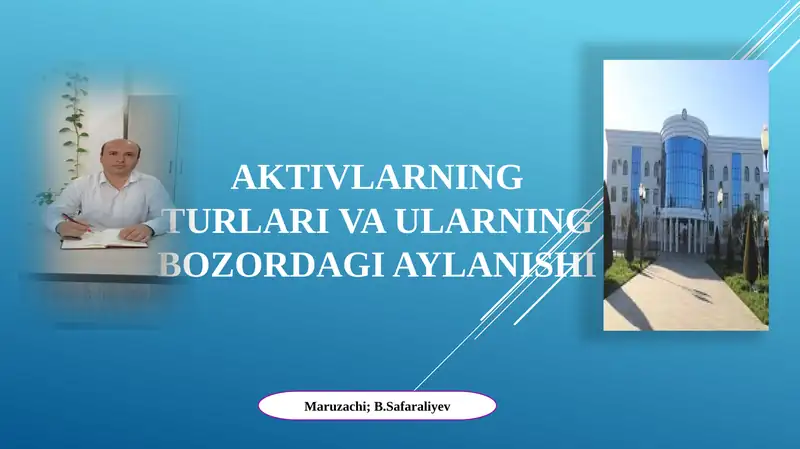 AKTIVLARNING TURLARI VA ULARNING BOZORDAGI AYLANISHI

Maruzachi; B.Safaraliyev